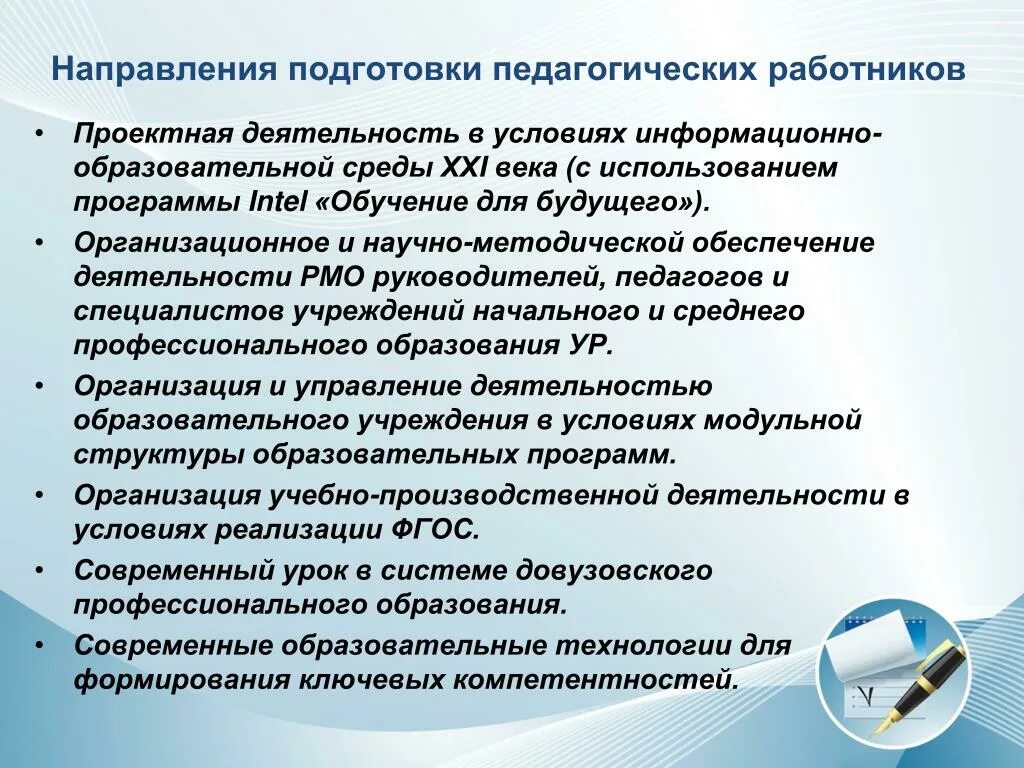 Направления подготовки педагогических работников

• Проектная деятельность в условиях информационно-образовательной среды XXI века (с использованием программы Intel «Обучение для будущего»).
• Организационное и научно-методической обеспечение деятельности РМО руководителей, педагогов и специалистов учреждений начального и среднего профессионального образования УР.
• Организация и управление деятельностью образовательного учреждения в условиях модульной структуры образовательных программ.
• Организация учебно-производственной деятельности в условиях реализации ФГОС.
• Современный урок в системе довузовского профессионального образования.
• Современные образовательные технологии для формирования ключевых компетентностей.